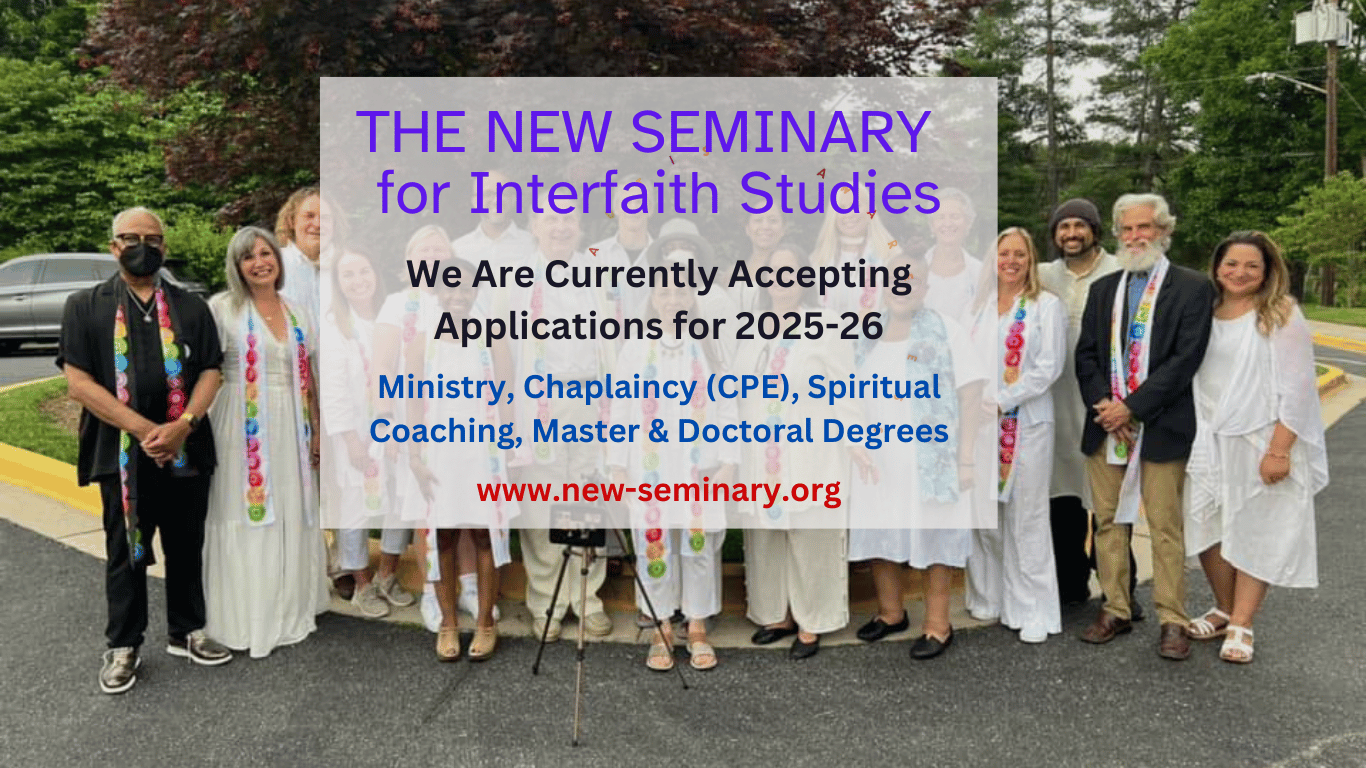 THE NEW SEMINARY
for Interfaith Studies

We Are Currently Accepting Applications for 2025-26

Ministry, Chaplaincy (CPE), Spiritual Coaching, Master & Doctoral Degrees

www.new-seminary.org